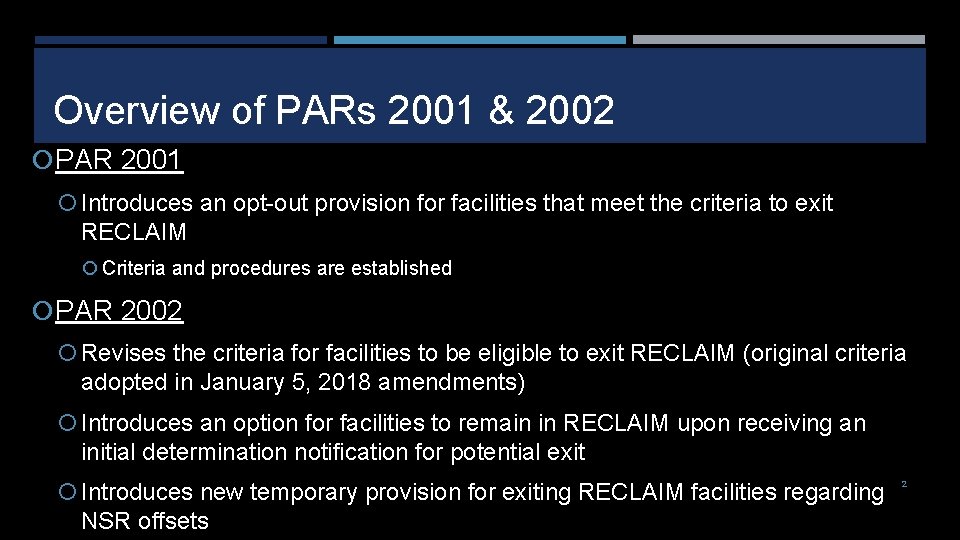 Overview of PARs 2001 & 2002

PAR 2001

Introduces an opt-out provision for facilities that meet the criteria to exit RECLAIM

Criteria and procedures are established

PAR 2002

Revises the criteria for facilities to be eligible to exit RECLAIM (original criteria adopted in January 5, 2018 amendments)

Introduces an option for facilities to remain in RECLAIM upon receiving an initial determination notification for potential exit

Introduces new temporary provision for exiting RECLAIM facilities regarding NSR offsets

2